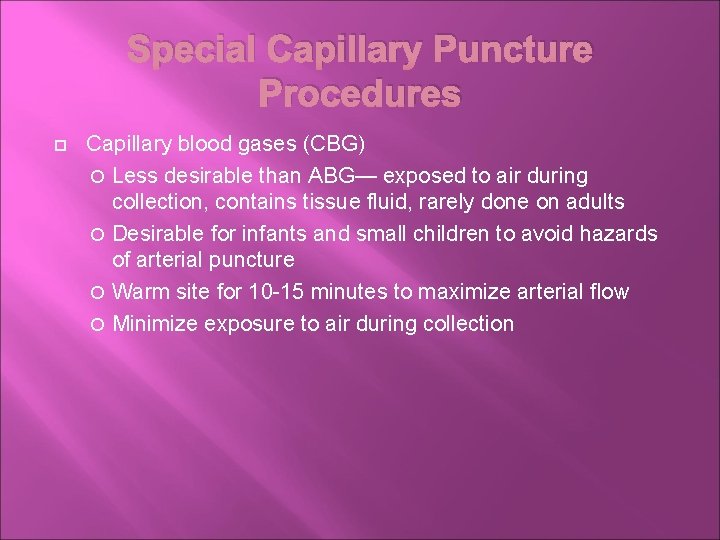 Special Capillary Puncture Procedures

Capillary blood gases (CBG)

Less desirable than ABG— exposed to air during collection, contains tissue fluid, rarely done on adults

Desirable for infants and small children to avoid hazards of arterial puncture

Warm site for 10-15 minutes to maximize arterial flow

Minimize exposure to air during collection